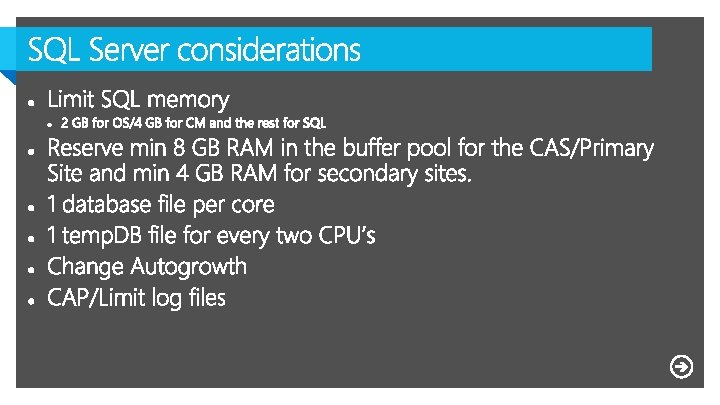 SQL Server considerations

- Limit SQL memory
  - 2 GB for OS/4 GB for CM and the rest for SQL
- Reserve min 8 GB RAM in the buffer pool for the CAS/Primary Site and min 4 GB RAM for secondary sites.
- 1 database file per core
- 1 tempDB file for every two CPU's
- Change Autogrowth
- CAP/Limit log files